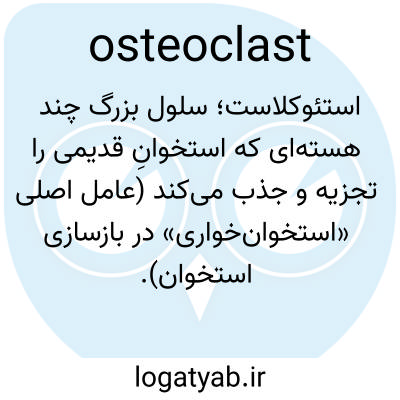 osteoclast

استئوکلاست؛ سلول بزرگ چند هسته‌ای که استخوانِ قدیمی را تجزیه و جذب می‌کند (عامل اصلی «استخوان‌خواری» در بازسازی استخوان).

logatyab.ir